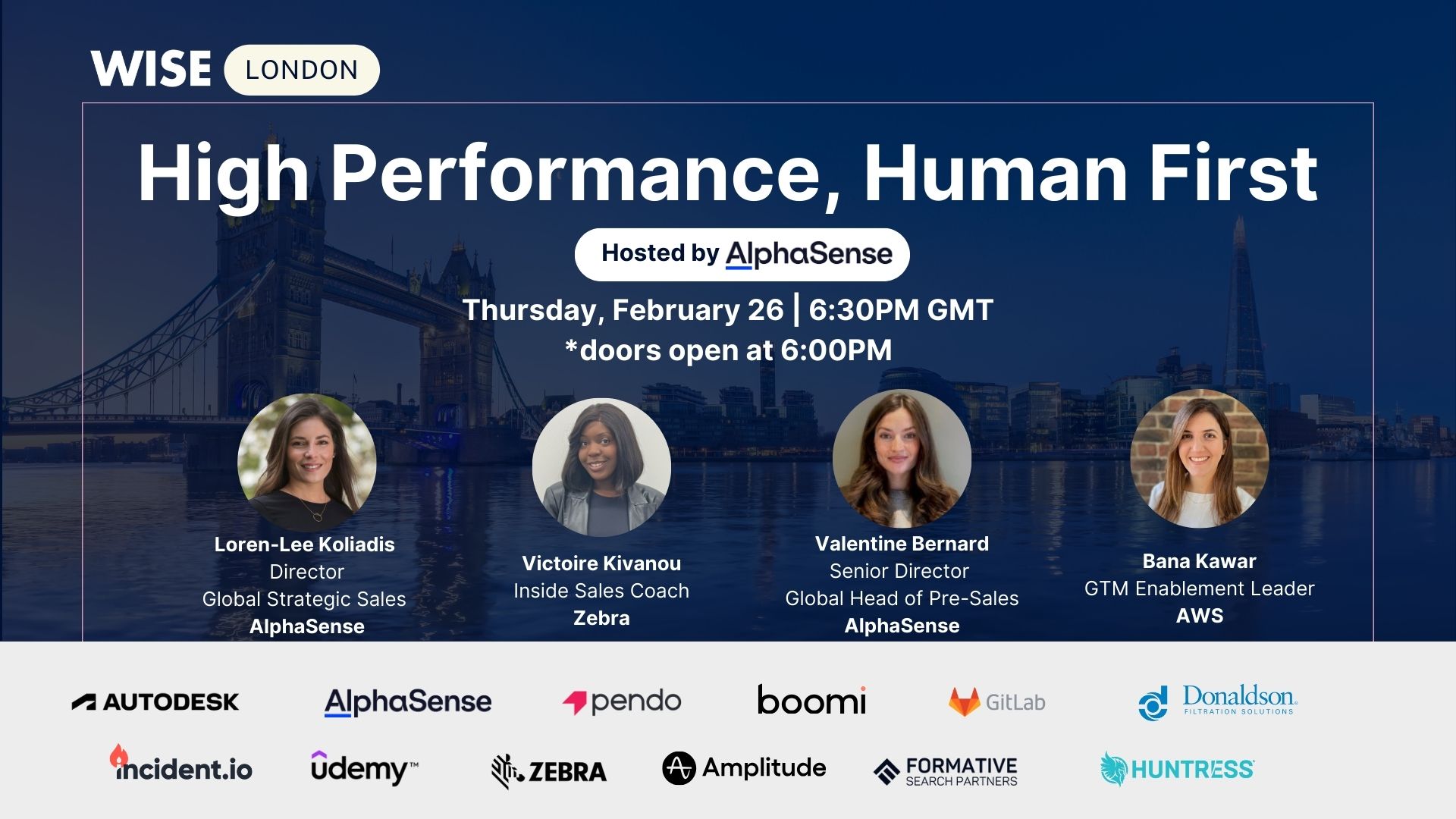 WISE LONDON

High Performance, Human First

Hosted by AlphaSense

Thursday, February 26 | 6:30PM GMT
*doors open at 6:00PM

Loren-Lee Koliadis
Director
Global Strategic Sales
AlphaSense

Victoire Kivanou
Inside Sales Coach
Zebra

Valentine Bernard
Senior Director
Global Head of Pre-Sales
AlphaSense

Bana Kawar
GTM Enablement Leader
AWS

AUTODESK
AlphaSense
pendo
boomi
GitLab
Donaldson. FILTRATION SOLUTIONS
incident.io
udemy™
ZEBRA
Amplitude
FORMATIVE SEARCH PARTNERS
HUNTRESS